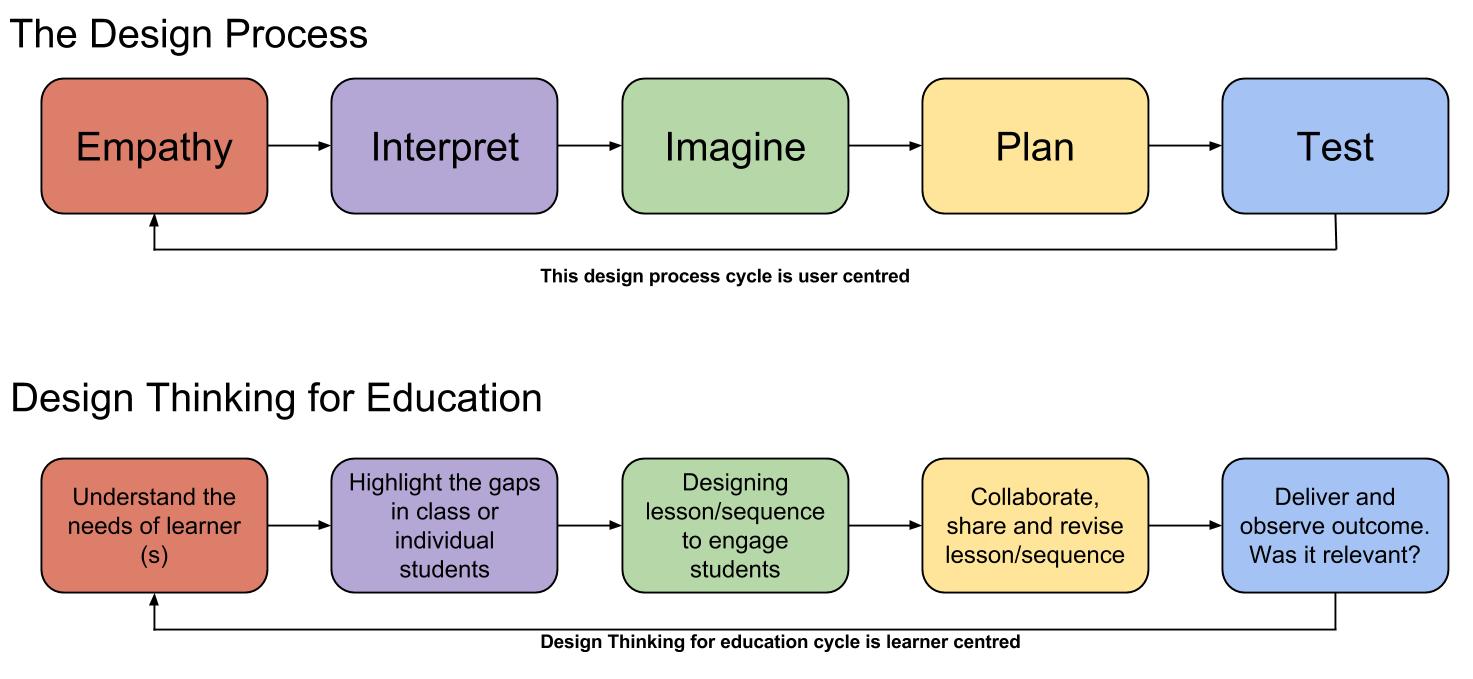 The Design Process

Empathy

Interpret

Imagine

Plan

Test

This design process cycle is user centred

Design Thinking for Education

Understand the needs of learner (s)

Highlight the gaps in class or individual students

Designing lesson/sequence to engage students

Collaborate, share and revise lesson/sequence

Deliver and observe outcome. Was it relevant?

Design Thinking for education cycle is learner centred